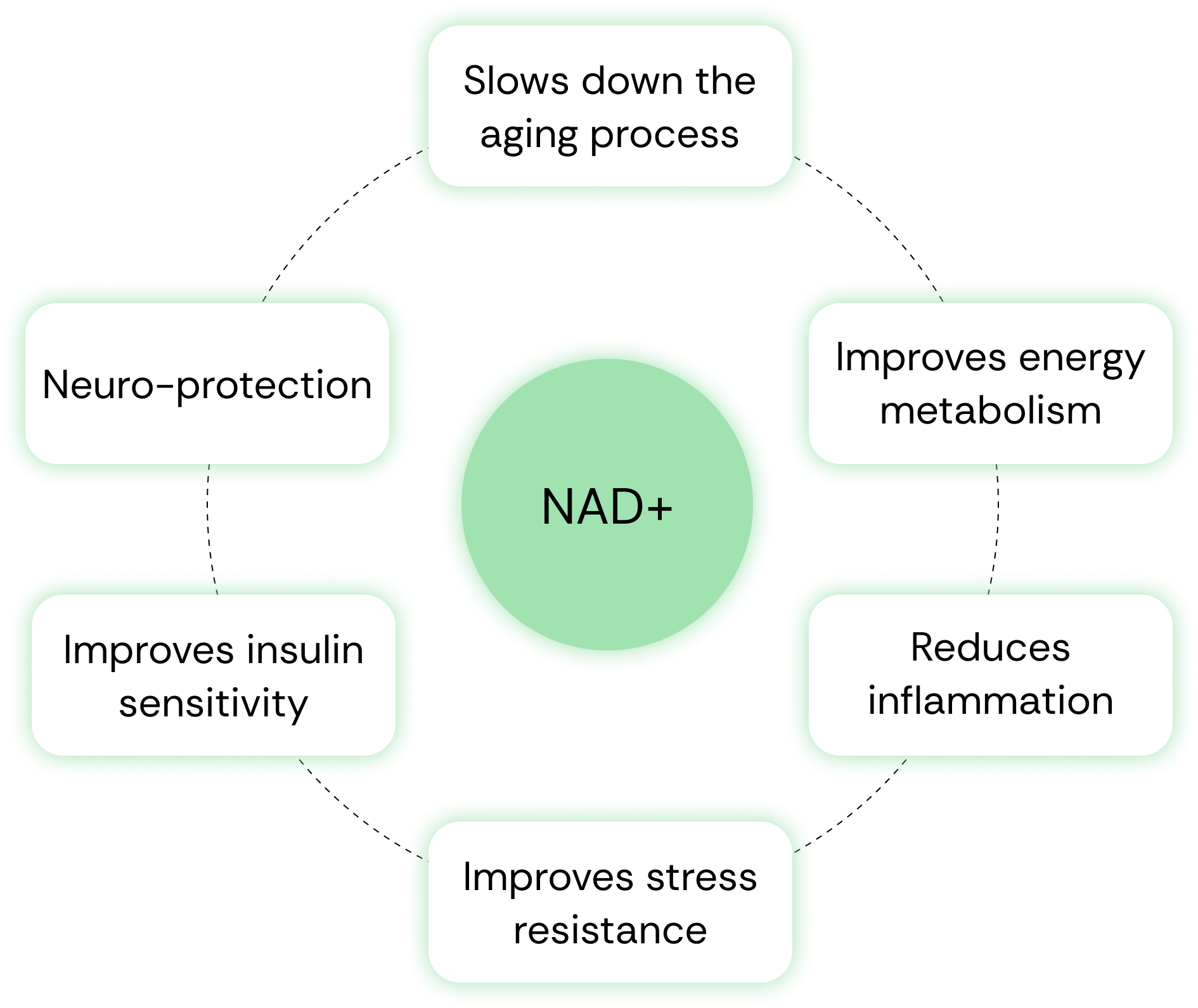 Slows down the aging process

Neuro-protection

Improves energy metabolism

NAD+

Improves insulin sensitivity

Reduces inflammation

Improves stress resistance